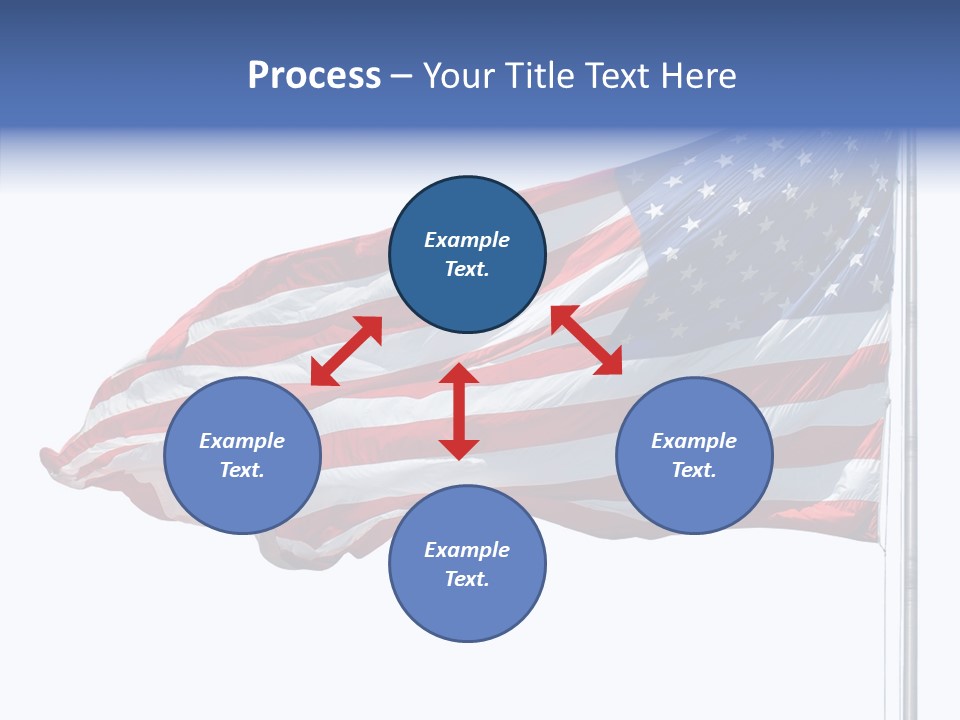 Process – Your Title Text Here

Example Text.

Example Text.

Example Text.

Example Text.